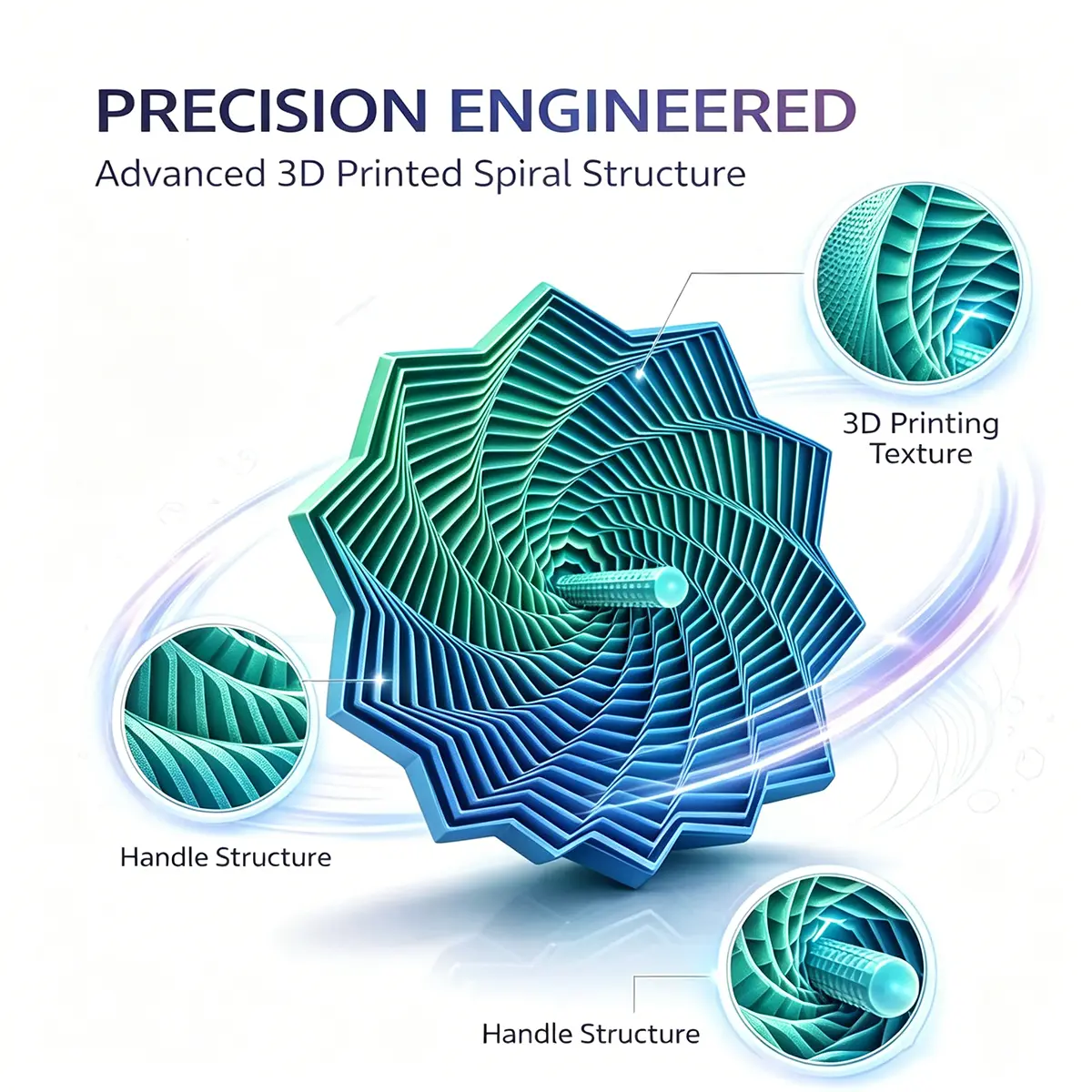 PRECISION ENGINEERED
Advanced 3D Printed Spiral Structure

3D Printing Texture

Handle Structure

Handle Structure